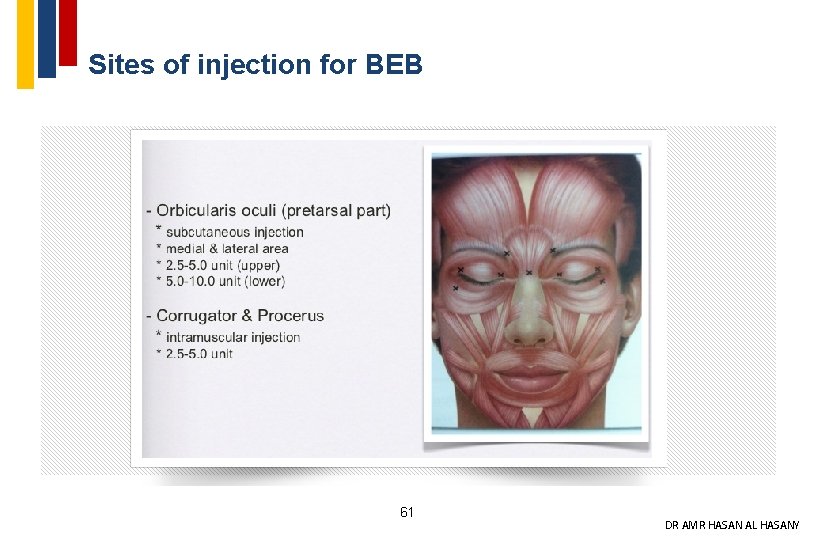 Sites of injection for BEB

- Orbicularis oculi (pretarsal part)
* subcutaneous injection
* medial & lateral area
* 2.5-5.0 unit (upper)
* 5.0-10.0 unit (lower)

- Corrugator & Procerus
* intramuscular injection
* 2.5-5.0 unit

61

DR AMR HASAN AL HASANY